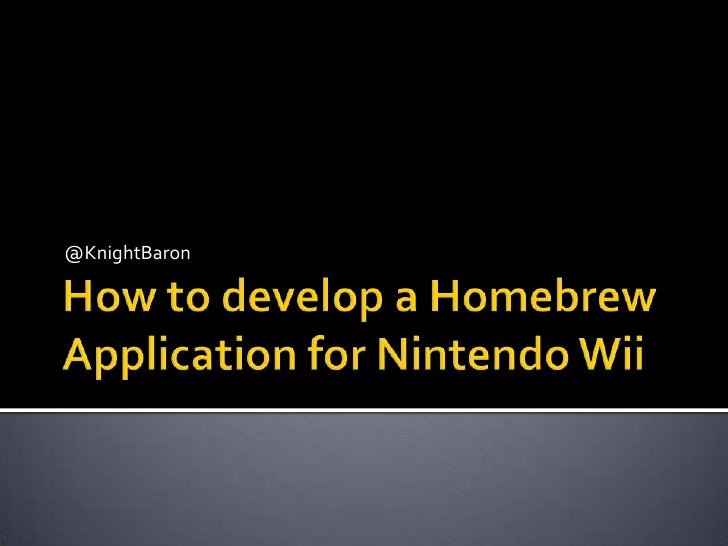 @KnightBaron

How to develop a Homebrew Application for Nintendo Wii